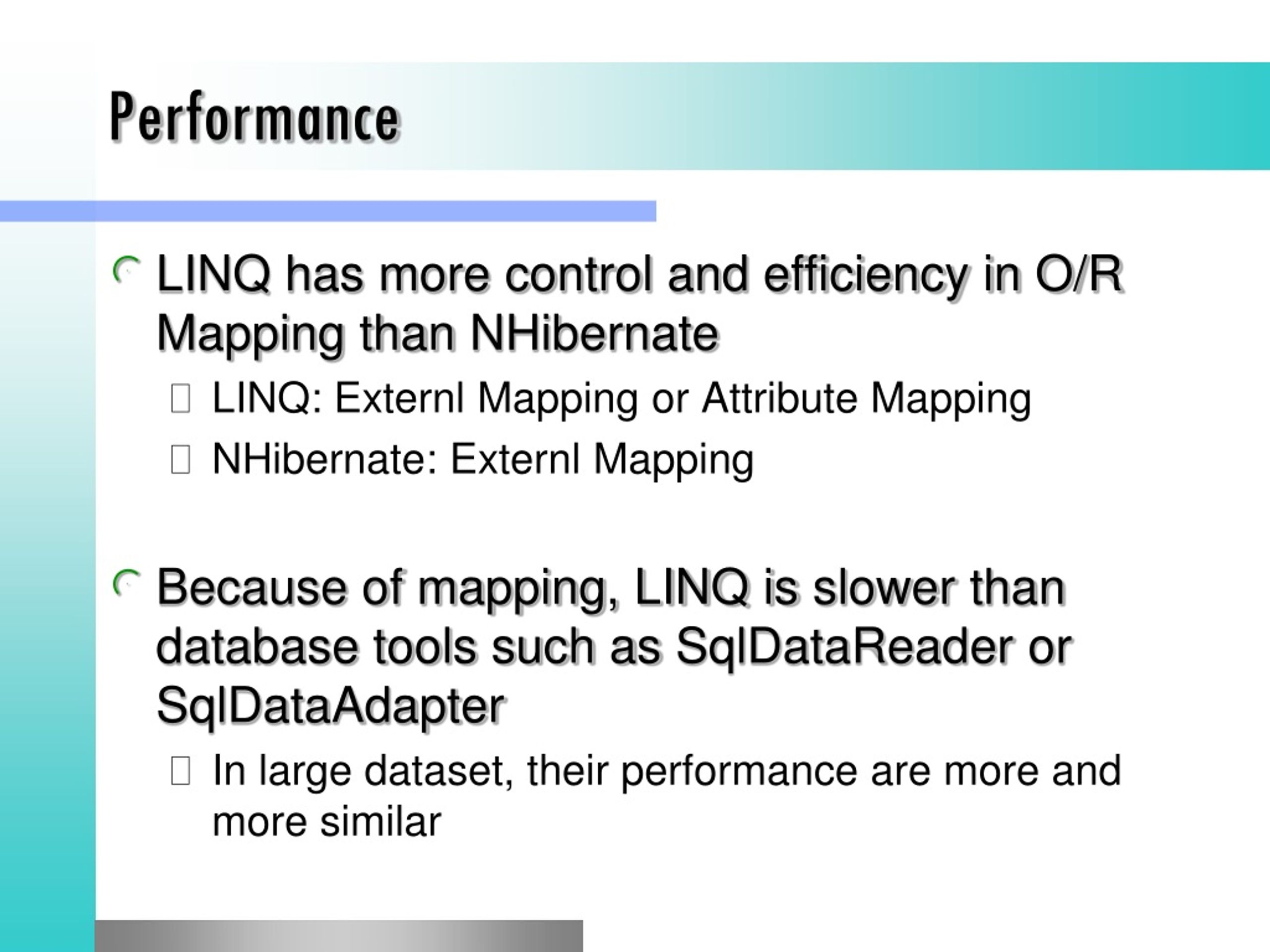 Performance

LINQ has more control and efficiency in O/R Mapping than NHibernate

LINQ: Externl Mapping or Attribute Mapping

NHibernate: Externl Mapping

Because of mapping, LINQ is slower than database tools such as SqlDataReader or SqlDataAdapter

In large dataset, their performance are more and more similar